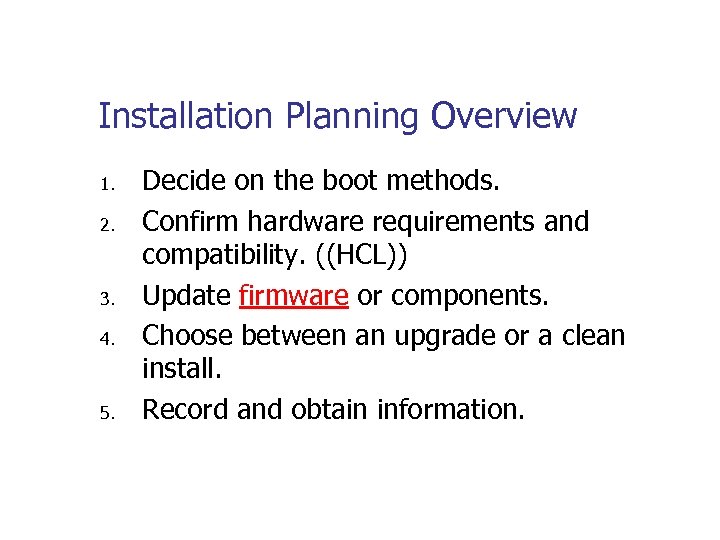 Installation Planning Overview

1. Decide on the boot methods.
2. Confirm hardware requirements and compatibility. ((HCL))
3. Update firmware or components.
4. Choose between an upgrade or a clean install.
5. Record and obtain information.